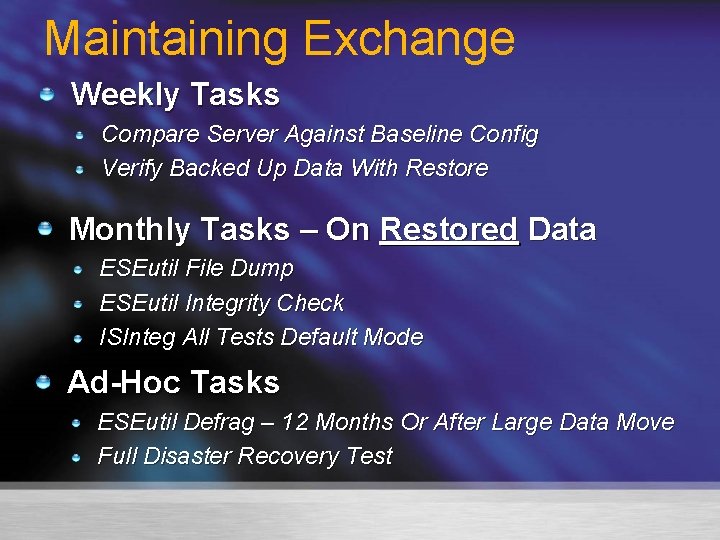 Maintaining Exchange

Weekly Tasks

Compare Server Against Baseline Config

Verify Backed Up Data With Restore

Monthly Tasks – On Restored Data

ESEutil File Dump

ESEutil Integrity Check

ISInteg All Tests Default Mode

Ad-Hoc Tasks

ESEutil Defrag – 12 Months Or After Large Data Move

Full Disaster Recovery Test